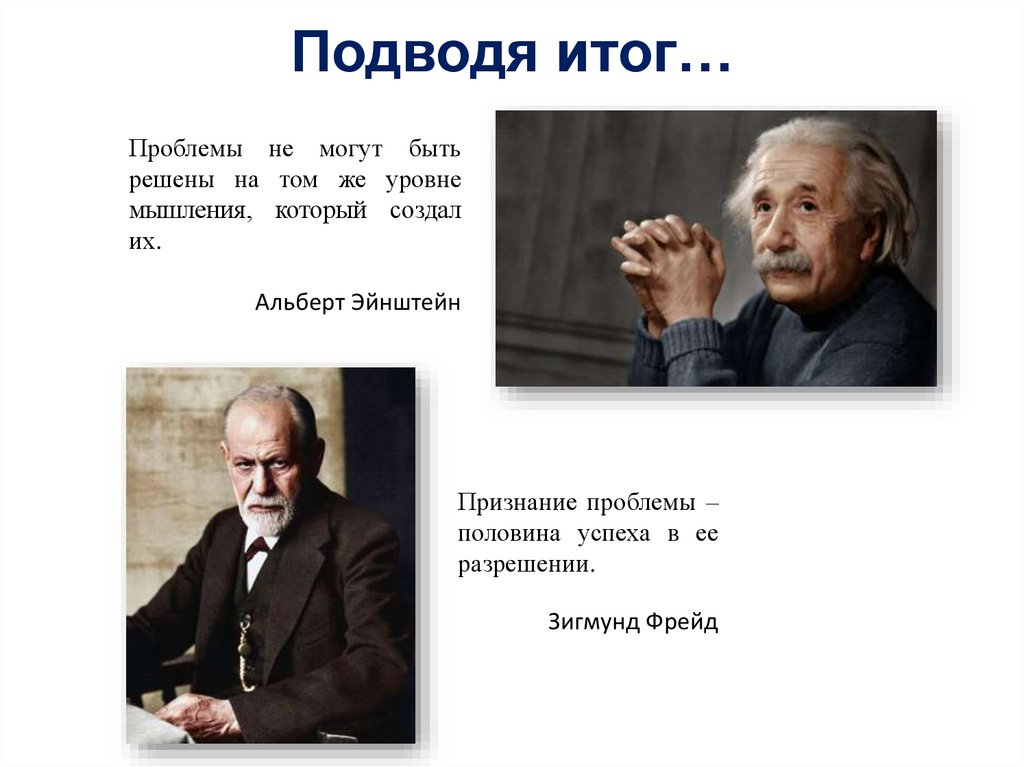 Подводя итог…

Проблемы не могут быть решены на том же уровне мышления, который создал их.

Альберт Эйнштейн

Признание проблемы – половина успеха в ее разрешении.

Зигмунд Фрейд